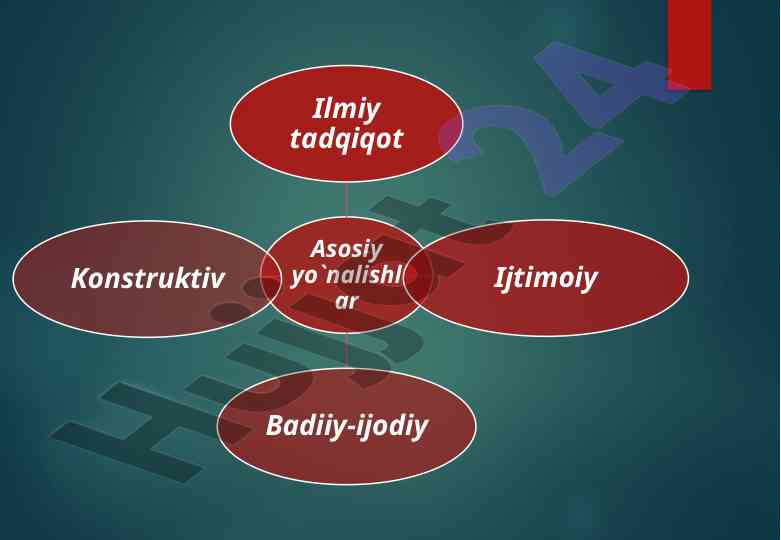 Ilmiy tadqiqot

Konstruktiv

Asosiy yo`nalishlar

Ijtimoiy

Badiiy-ijodiy

Hujjat24